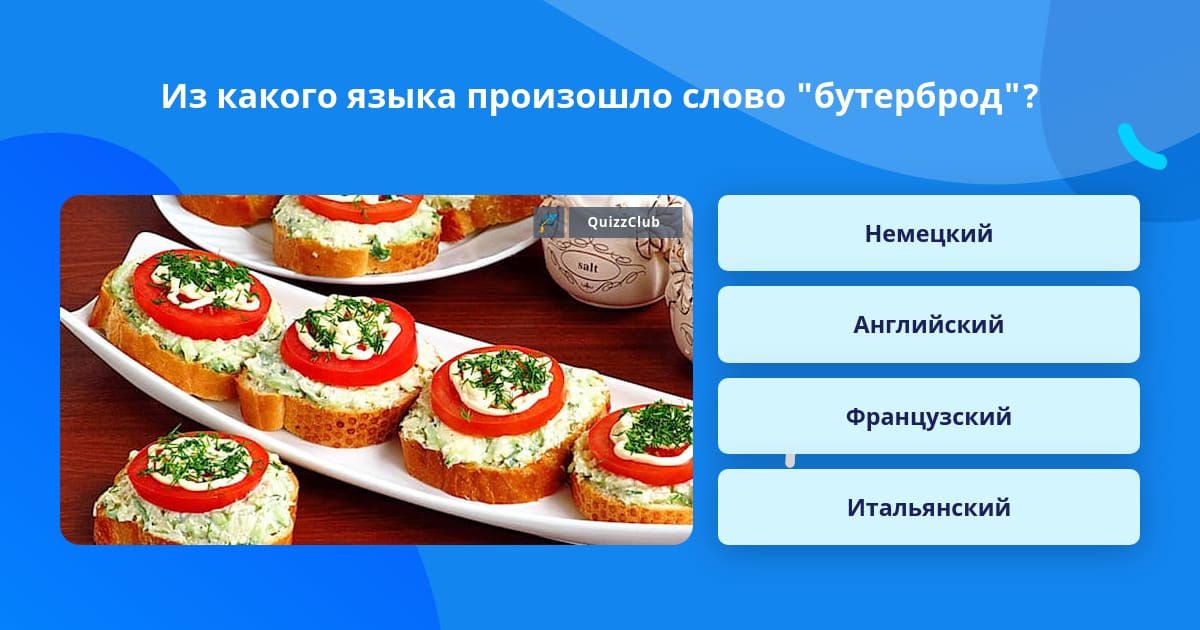 Из какого языка произошло слово "бутерброд"?

QuizzClub

salt

Немецкий

Английский

Французский

Итальянский